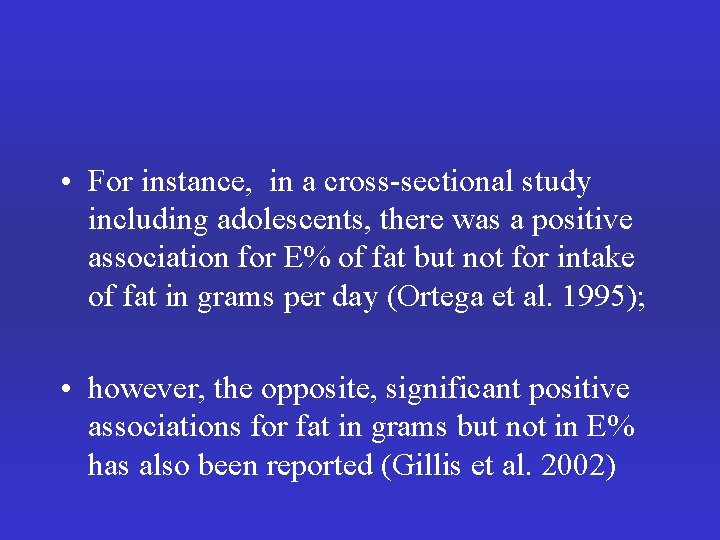 • For instance,  in a cross-sectional study including adolescents, there was a positive association for E% of fat but not for intake of fat in grams per day (Ortega et al. 1995);

• however, the opposite, significant positive associations for fat in grams but not in E% has also been reported (Gillis et al. 2002)